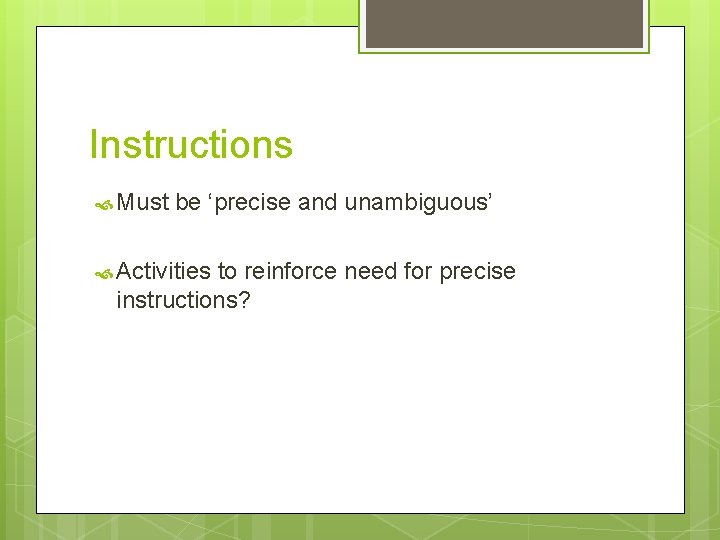 Instructions

Must be ‘precise and unambiguous’

Activities to reinforce need for precise instructions?